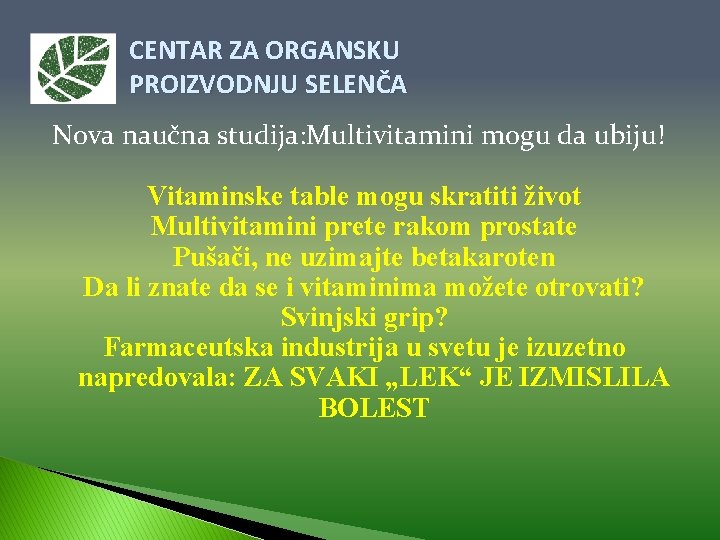 CENTAR ZA ORGANSKU PROIZVODNJU SELENČA

Nova naučna studija:Multivitamini mogu da ubiju!

Vitaminske table mogu skratiti život
Multivitamini prete rakom prostate
Pušači, ne uzimajte betakaroten
Da li znate da se i vitaminima možete otrovati?
Svinjski grip?
Farmaceutska industrija u svetu je izuzetno napredovala: ZA SVAKI „LEK“ JE IZMISLILA BOLEST